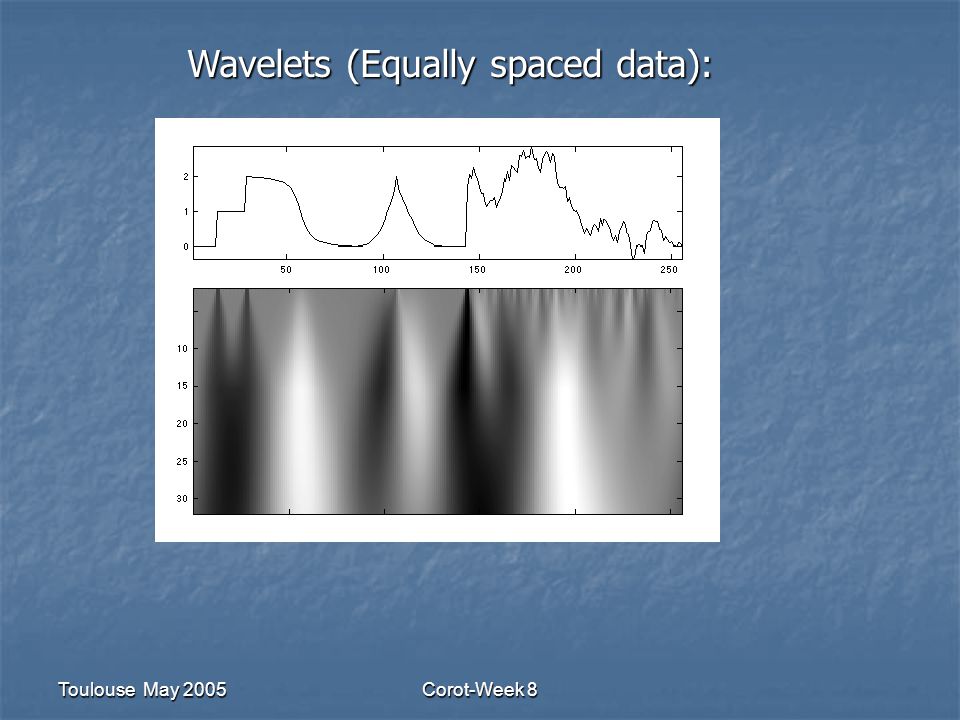 Wavelets (Equally spaced data):

2
1
0
50
100
150
200
250

10
15
20
25
30

Toulouse May 2005

Corot-Week 8